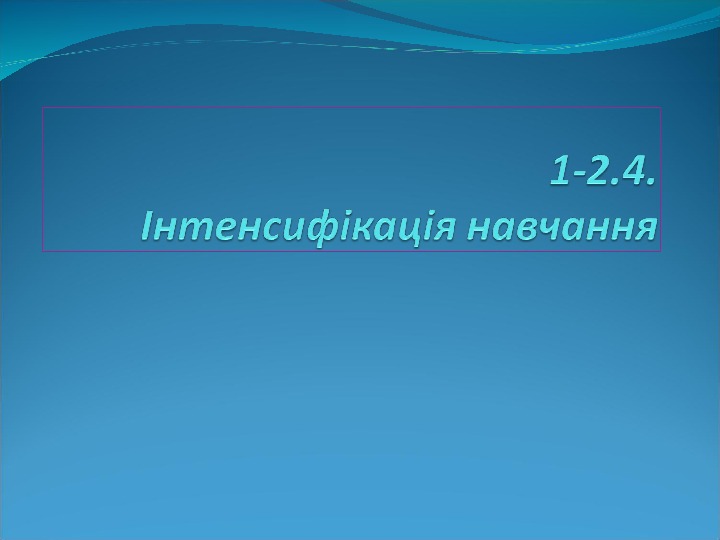 1-2.4.
Інтенсифікація навчання